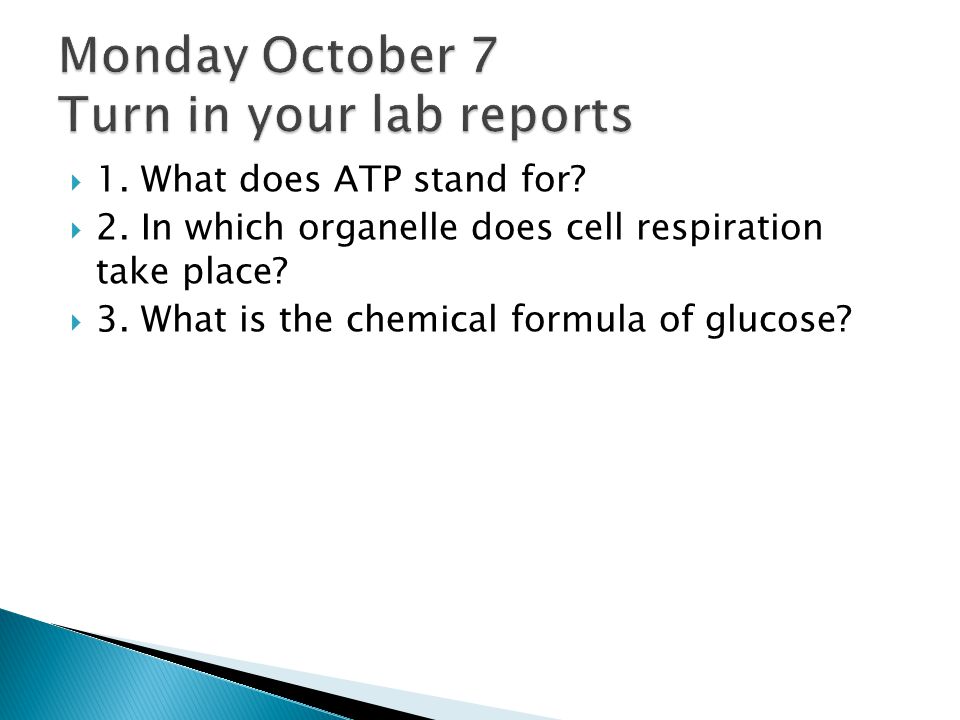 Monday October 7
Turn in your lab reports

1. What does ATP stand for?
2. In which organelle does cell respiration take place?
3. What is the chemical formula of glucose?